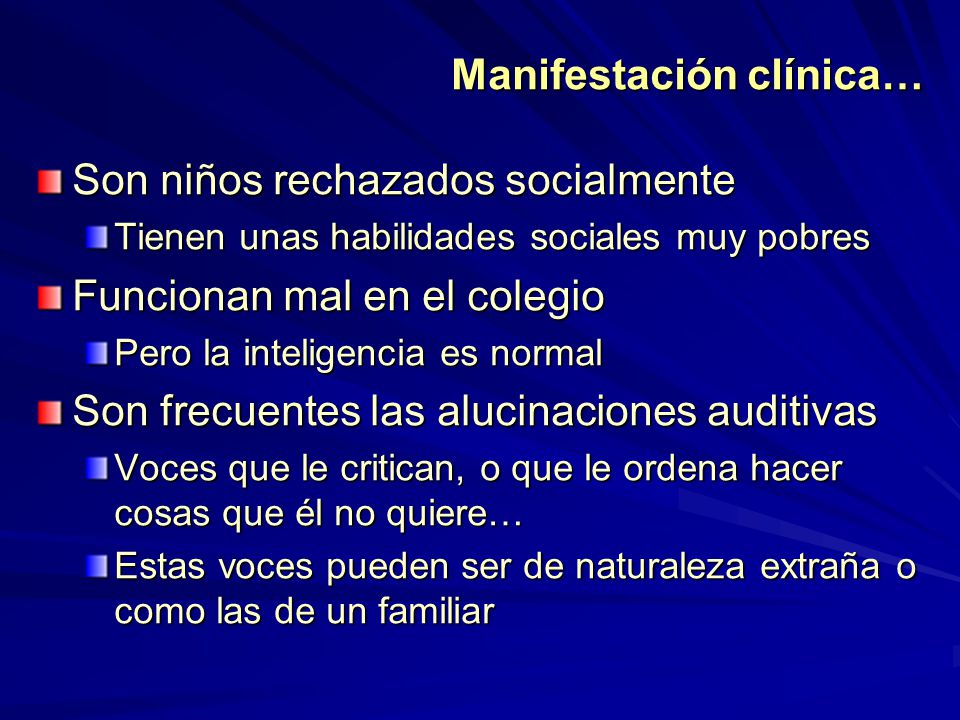 Manifestación clínica…

Son niños rechazados socialmente

Tienen unas habilidades sociales muy pobres

Funcionan mal en el colegio

Pero la inteligencia es normal

Son frecuentes las alucinaciones auditivas

Voces que le critican, o que le ordena hacer cosas que él no quiere…

Estas voces pueden ser de naturaleza extraña o como las de un familiar